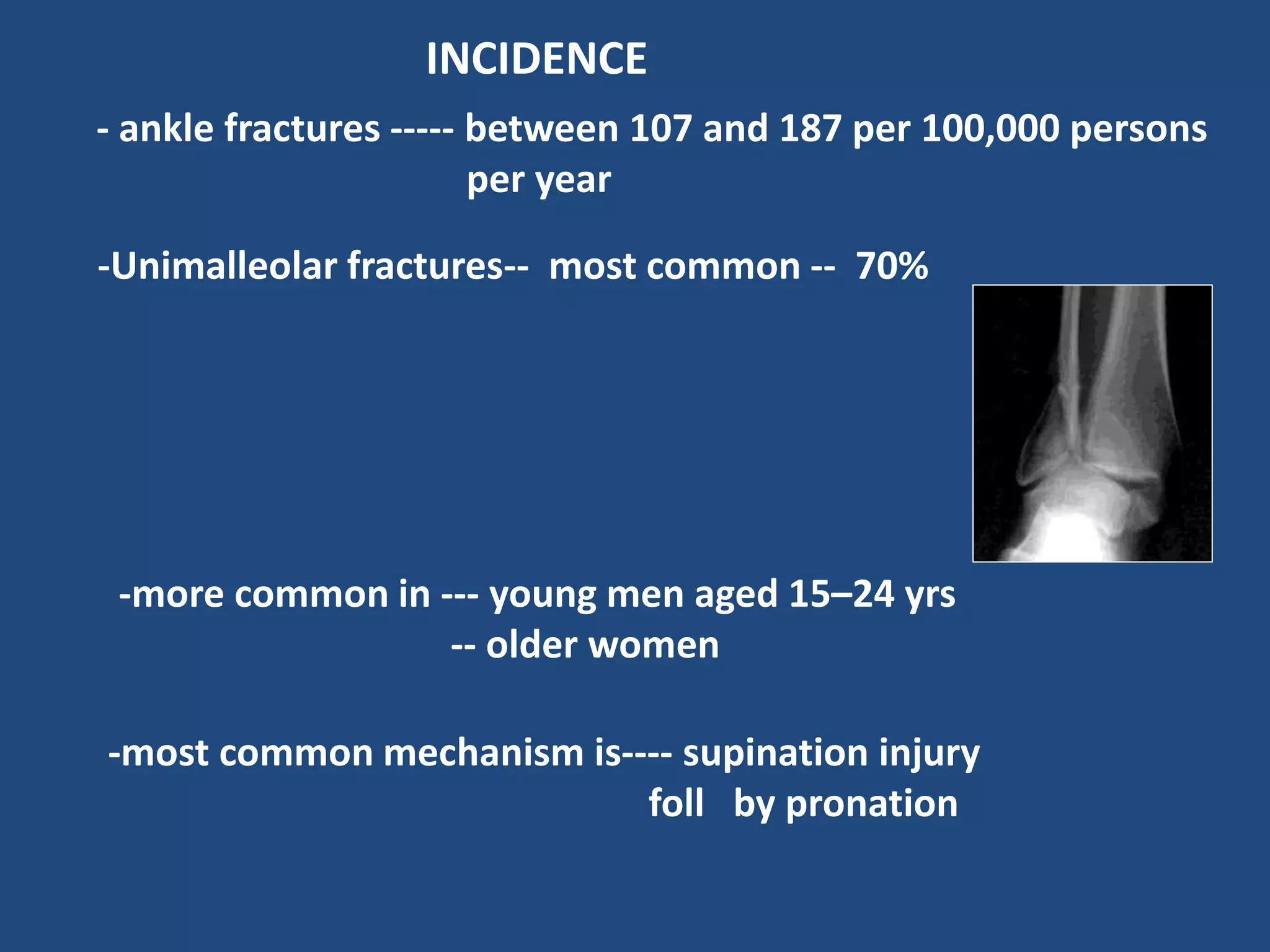 INCIDENCE

- ankle fractures ----- between 107 and 187 per 100,000 persons per year

-Unimalleolar fractures-- most common -- 70%

-more common in --- young men aged 15–24 yrs
-- older women

-most common mechanism is---- supination injury
foll by pronation